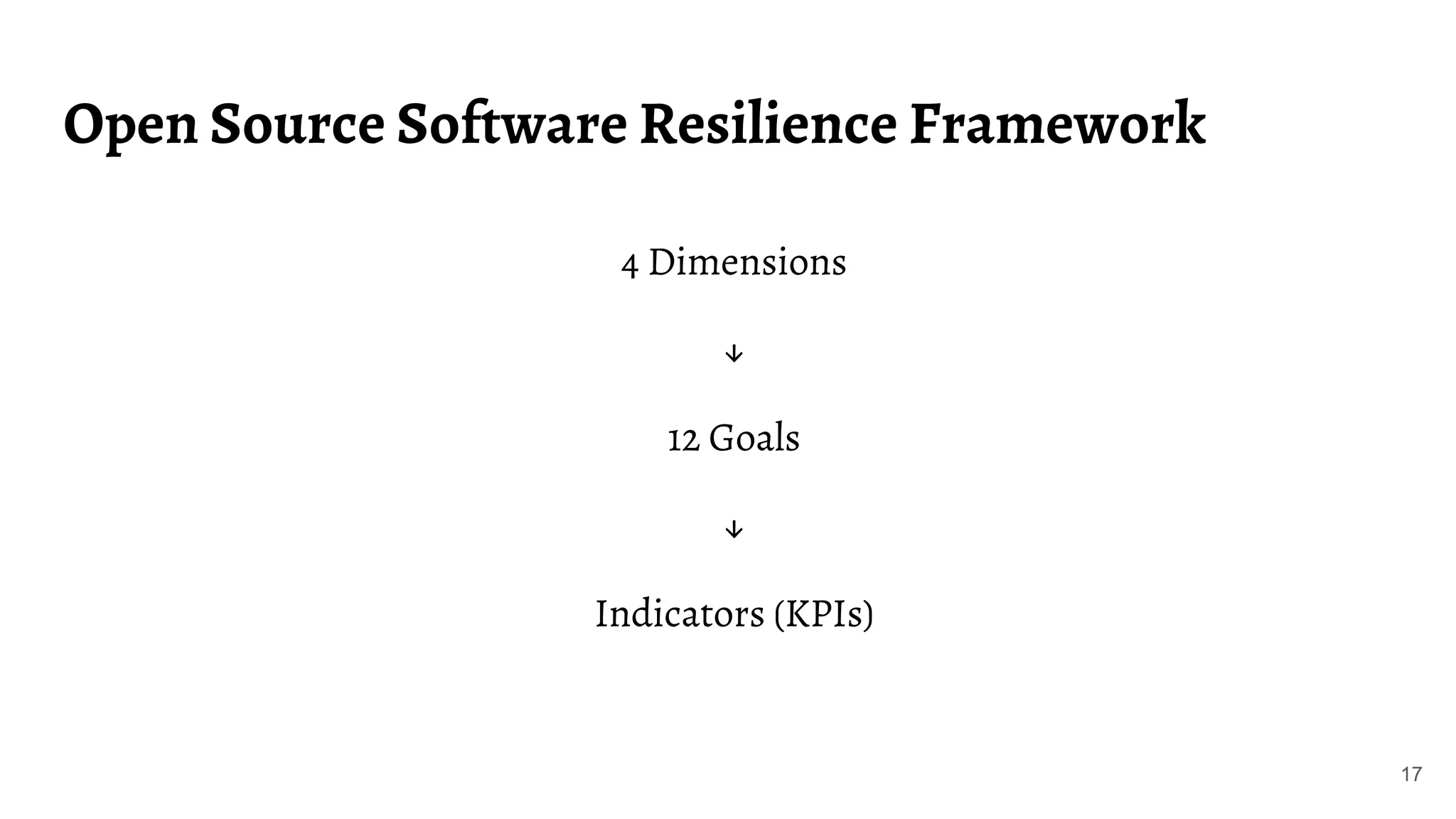 Open Source Software Resilience Framework

4 Dimensions

↓

12 Goals

↓

Indicators (KPIs)

17